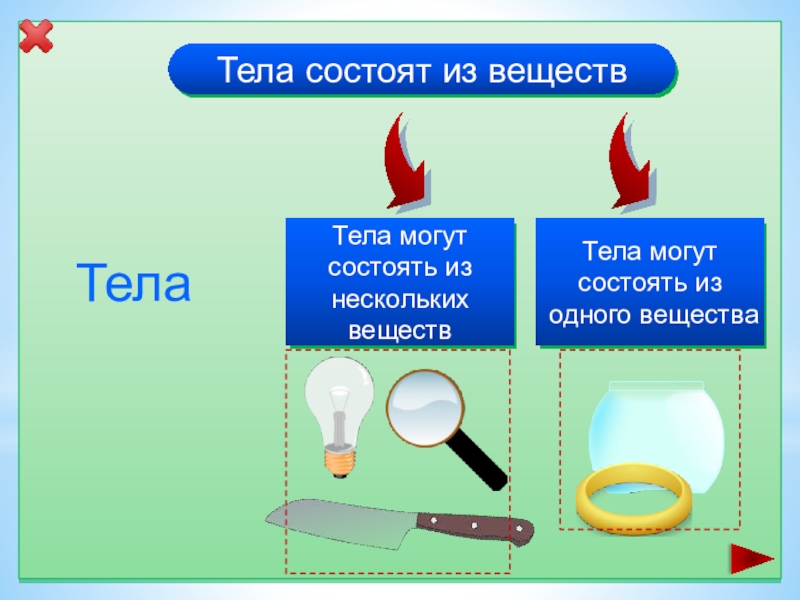 Тела состоят из веществ

Тела

Тела могут состоять из нескольких веществ

Тела могут состоять из одного вещества